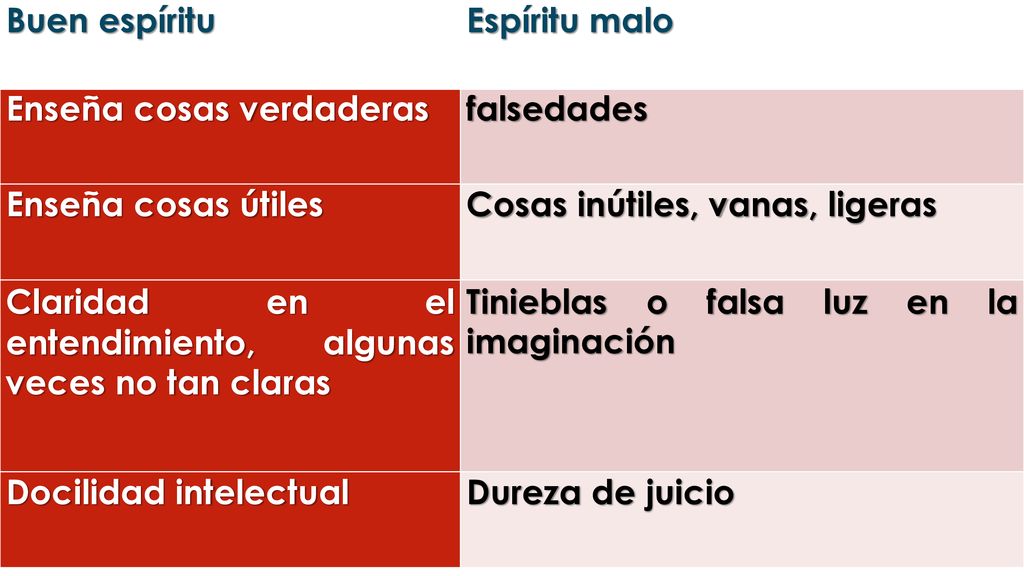 | Buen espíritu | Espíritu malo |
|---|---|
| Enseña cosas verdaderas | falsedades |
| Enseña cosas útiles | Cosas inútiles, vanas, ligeras |
| Claridad en el entendimiento, algunas veces no tan claras | Tinieblas o falsa luz en la imaginación |
| Docilidad intelectual | Dureza de juicio |